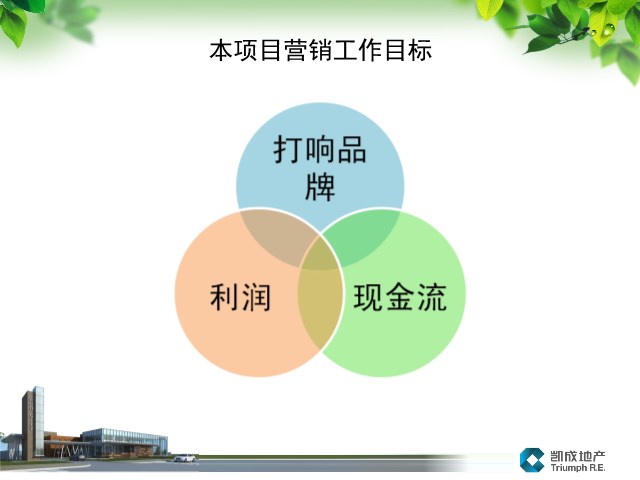 本项目营销工作目标

打响品牌

利润

现金流

凯成地产
Triumph R.E.